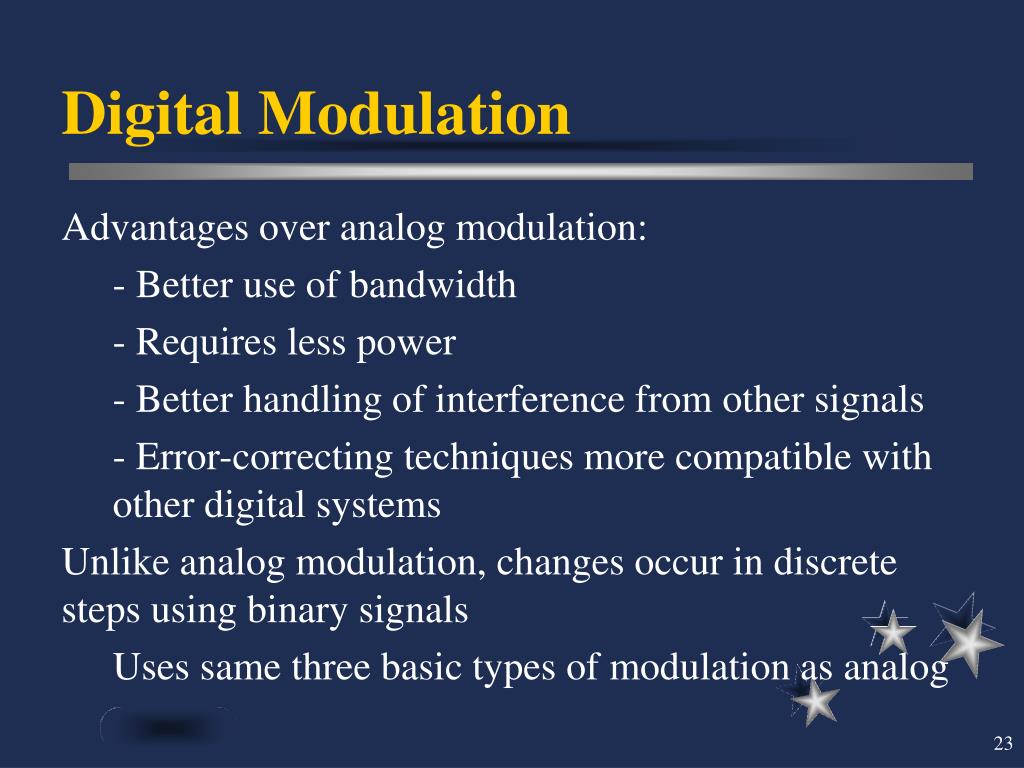 Digital Modulation

Advantages over analog modulation:

- Better use of bandwidth

- Requires less power

- Better handling of interference from other signals

- Error-correcting techniques more compatible with other digital systems

Unlike analog modulation, changes occur in discrete steps using binary signals

Uses same three basic types of modulation as analog

23